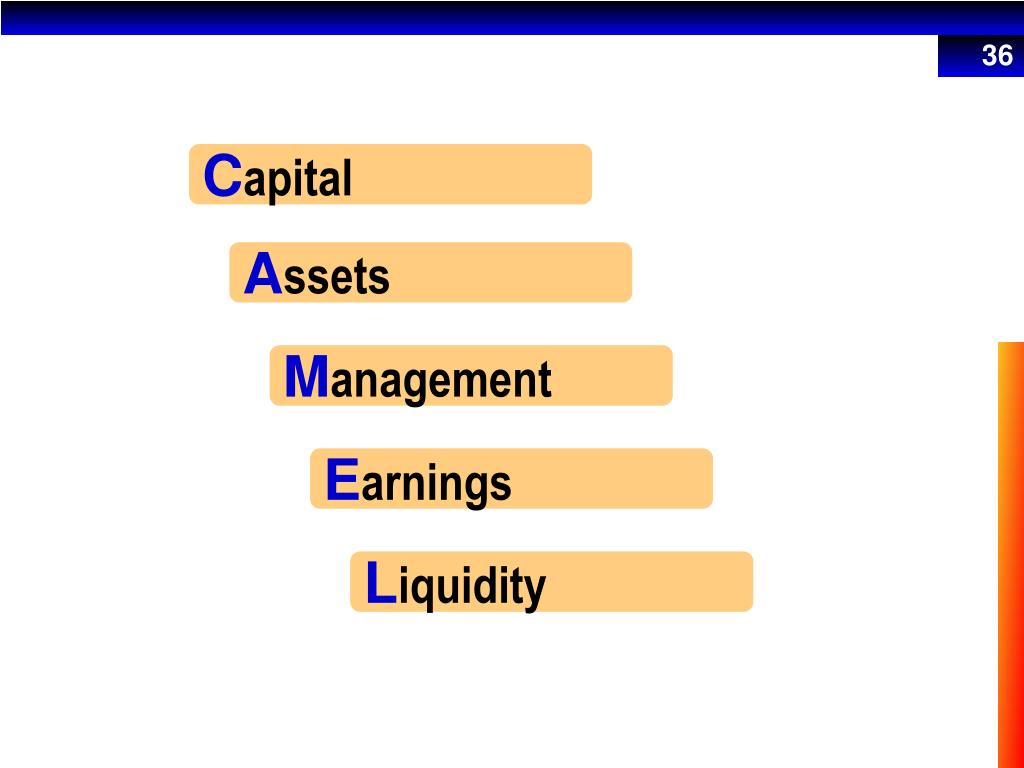 36

Capital

Assets

Management

Earnings

Liquidity